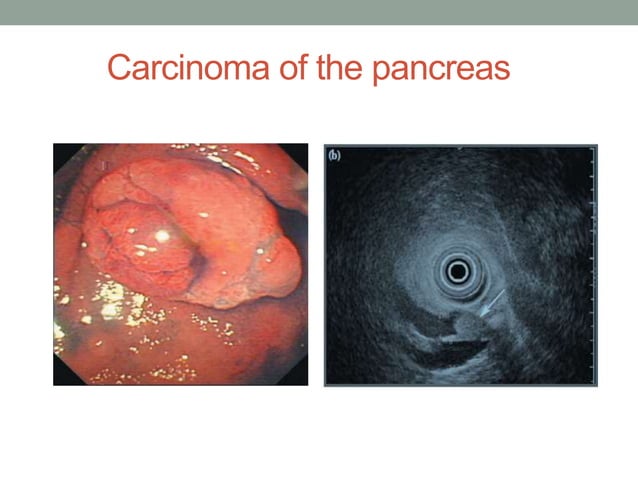 Carcinoma of the pancreas

(b)